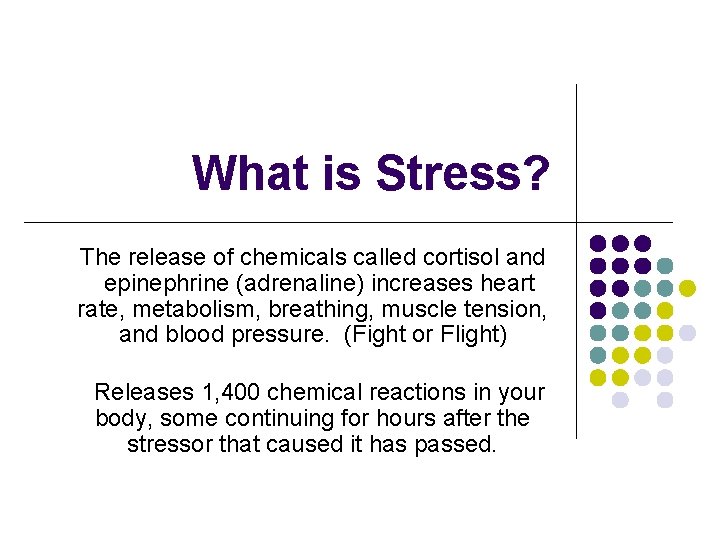 What is Stress?

The release of chemicals called cortisol and epinephrine (adrenaline) increases heart rate, metabolism, breathing, muscle tension, and blood pressure.  (Fight or Flight)

Releases 1,400 chemical reactions in your body, some continuing for hours after the stressor that caused it has passed.